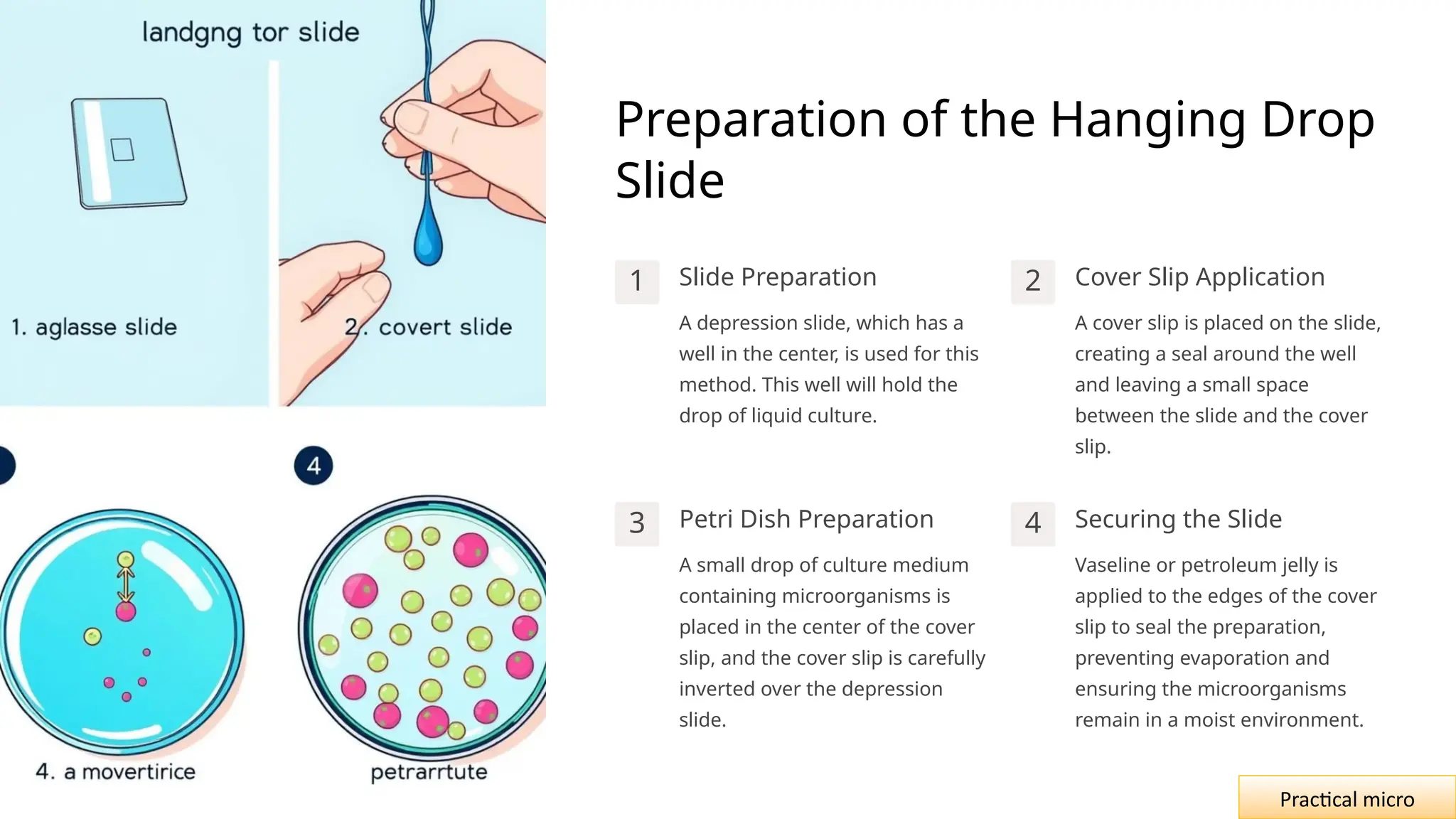 landgng tor slide

1. aglasse slide

2. covert slide

4

4. a movertirice

petrarrtute

Preparation of the Hanging Drop Slide

1 Slide Preparation

A depression slide, which has a well in the center, is used for this method. This well will hold the drop of liquid culture.

2 Cover Slip Application

A cover slip is placed on the slide, creating a seal around the well and leaving a small space between the slide and the cover slip.

3 Petri Dish Preparation

A small drop of culture medium containing microorganisms is placed in the center of the cover slip, and the cover slip is carefully inverted over the depression slide.

4 Securing the Slide

Vaseline or petroleum jelly is applied to the edges of the cover slip to seal the preparation, preventing evaporation and ensuring the microorganisms remain in a moist environment.

Practical micro